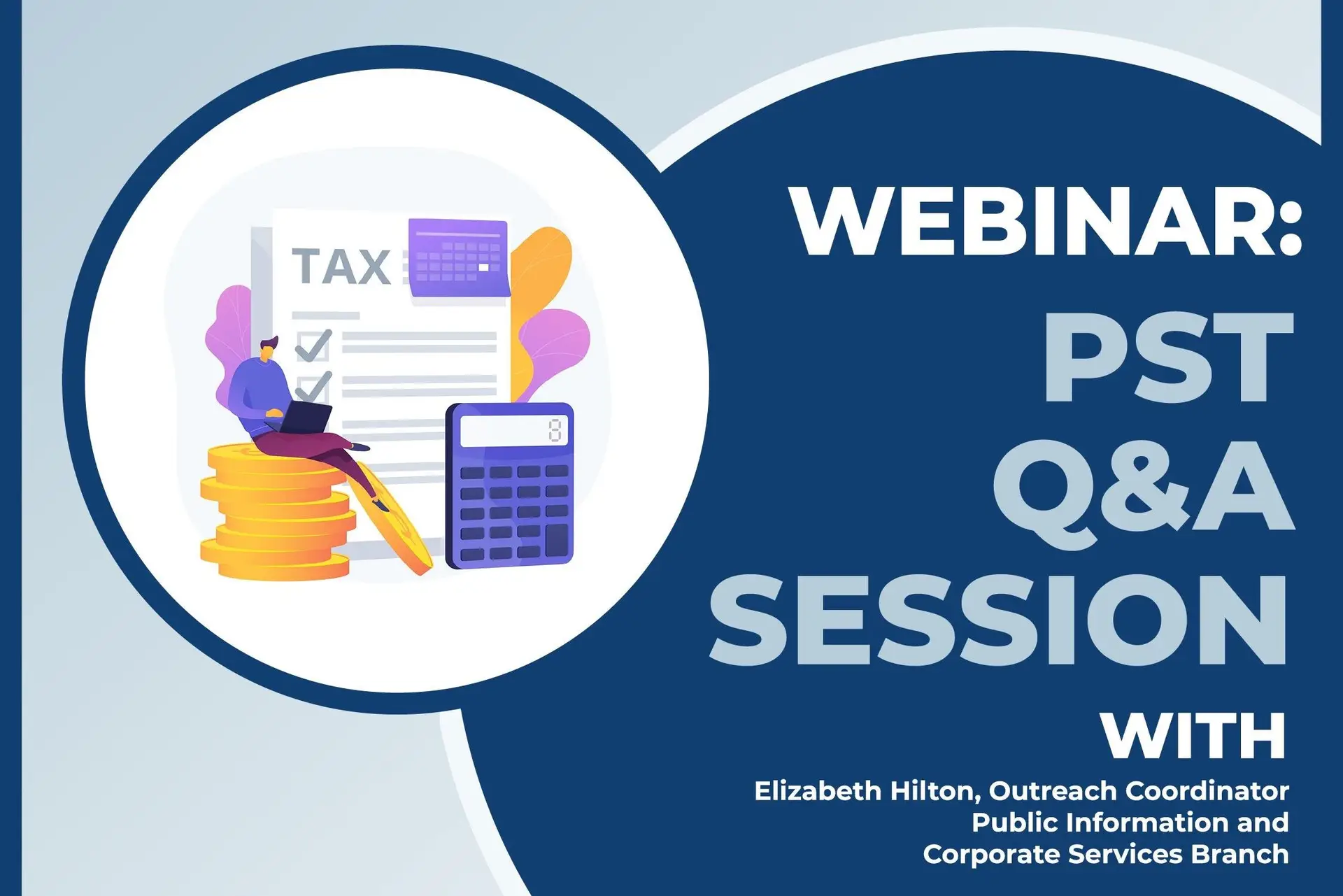 TAX

8

WEBINAR:
PST
Q&A
SESSION
WITH

Elizabeth Hilton, Outreach Coordinator
Public Information and
Corporate Services Branch